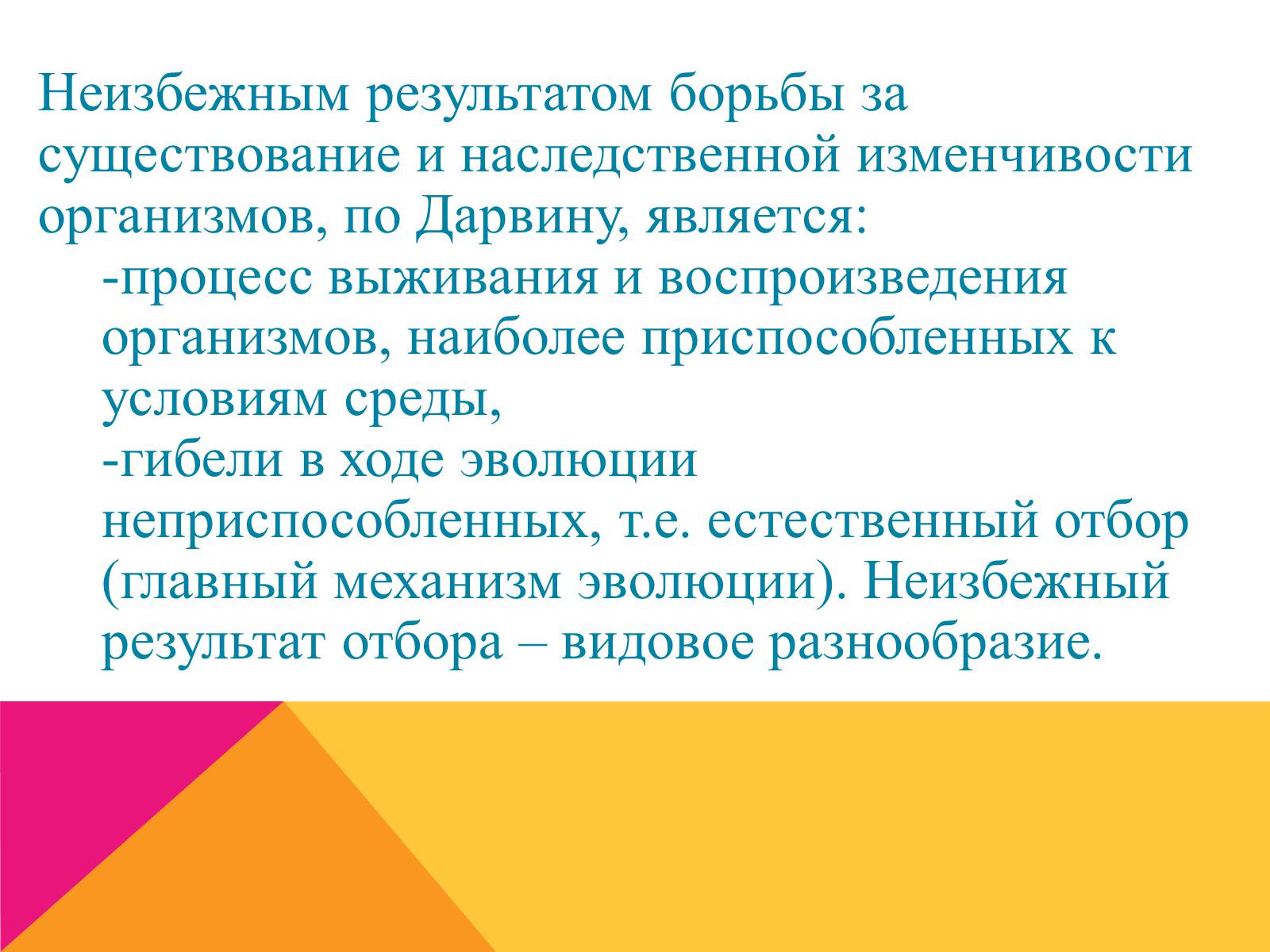 Неизбежным результатом борьбы за существование и наследственной изменчивости организмов, по Дарвину, является:

-процесс выживания и воспроизведения организмов, наиболее приспособленных к условиям среды,

-гибели в ходе эволюции неприспособленных, т.е. естественный отбор (главный механизм эволюции). Неизбежный результат отбора – видовое разнообразие.